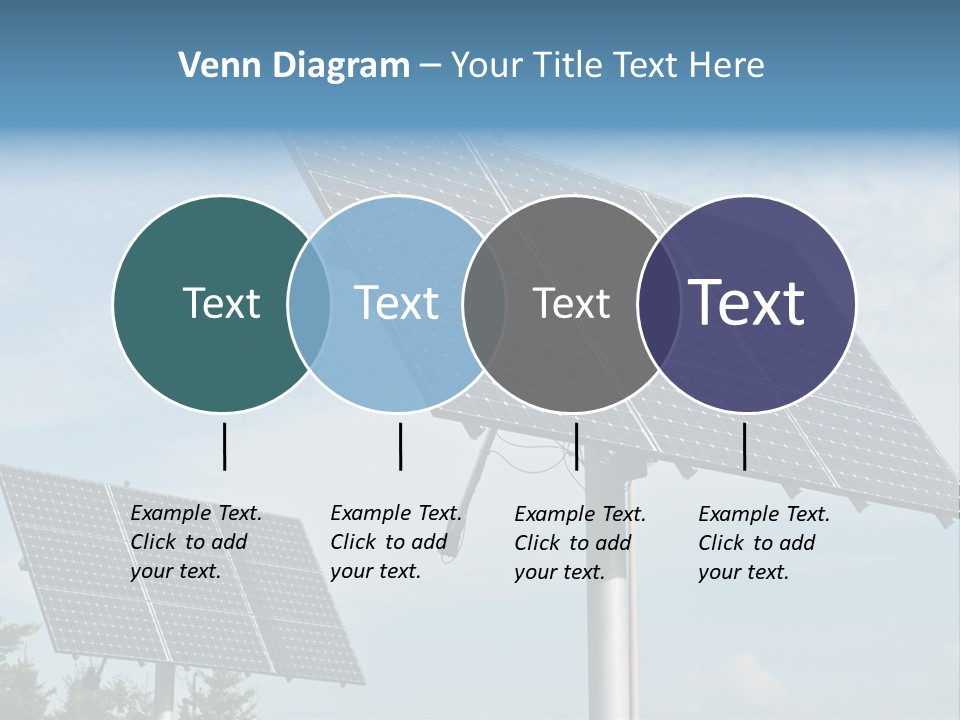 Venn Diagram – Your Title Text Here

Text

Text

Text

Text

Example Text. Click to add your text.

Example Text. Click to add your text.

Example Text. Click to add your text.

Example Text. Click to add your text.